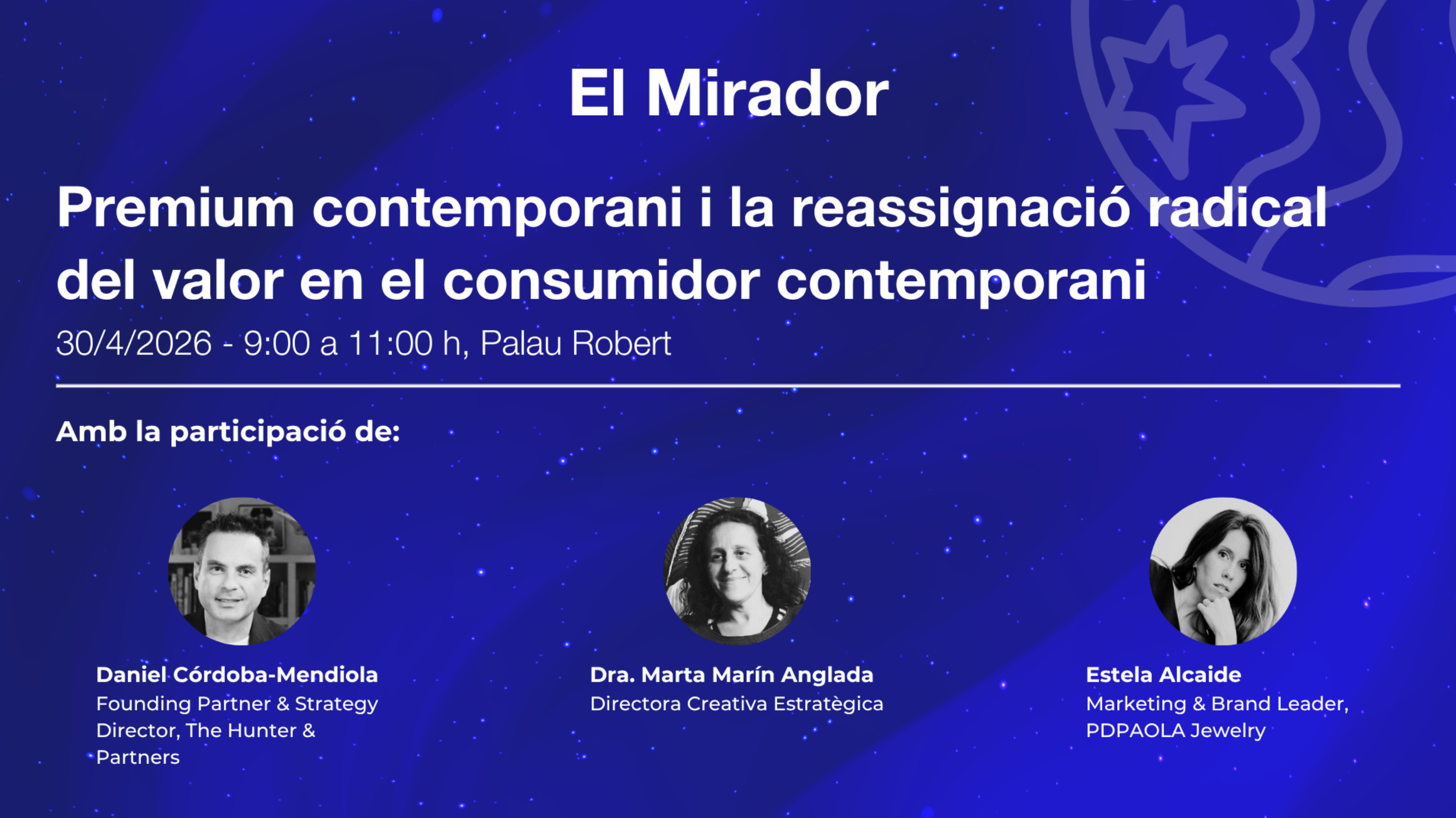 El Mirador

Premium contemporani i la reassignació radical del valor en el consumidor contemporani

30/4/2026 - 9:00 a 11:00 h, Palau Robert

Amb la participació de:

Daniel Córdoba-Mendiola
Founding Partner & Strategy Director, The Hunter & Partners

Dra. Marta Marín Anglada
Directora Creativa Estratègica

Estela Alcaide
Marketing & Brand Leader, PDPAOLA Jewelry